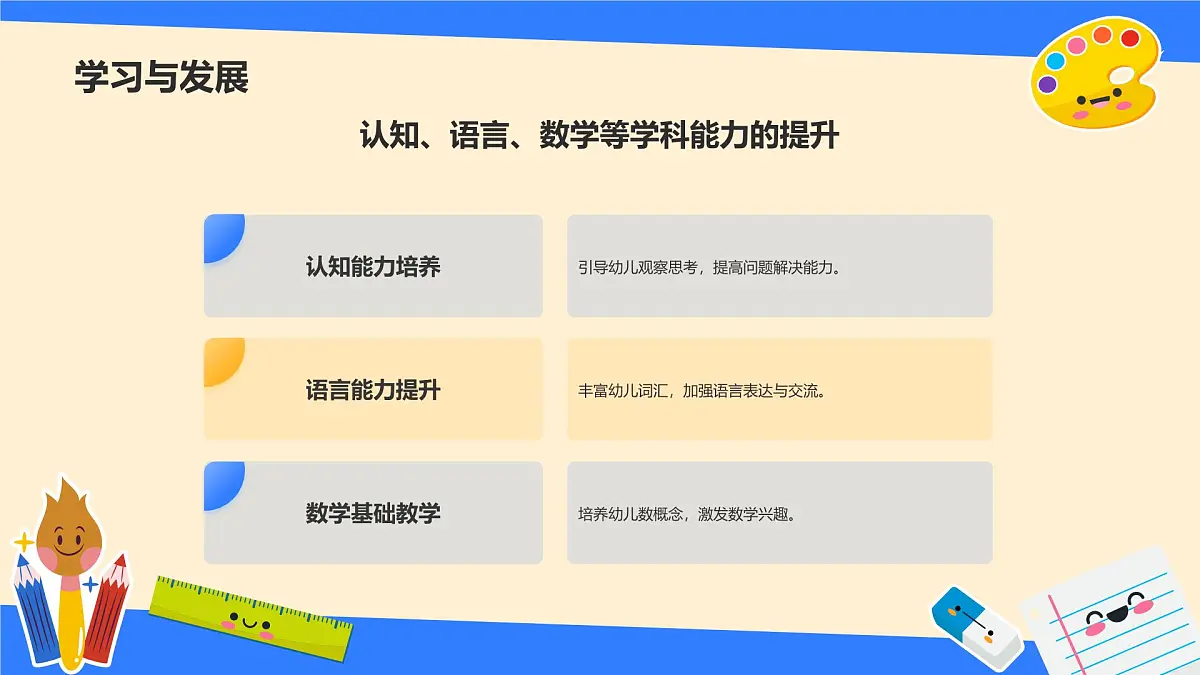 学习与发展

认知、语言、数学等学科能力的提升

认知能力培养

引导幼儿观察思考，提高问题解决能力。

语言能力提升

丰富幼儿词汇，加强语言表达与交流。

数学基础教学

培养幼儿数概念，激发数学兴趣。